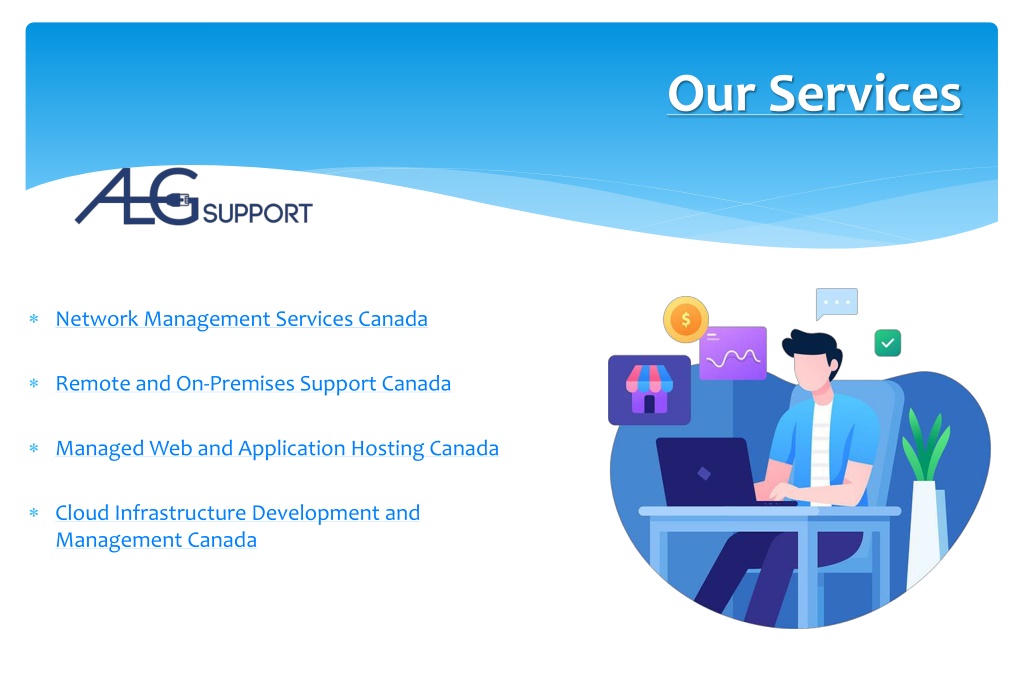 Our Services

ALG SUPPORT

* Network Management Services Canada

* Remote and On-Premises Support Canada

* Managed Web and Application Hosting Canada

* Cloud Infrastructure Development and Management Canada

$